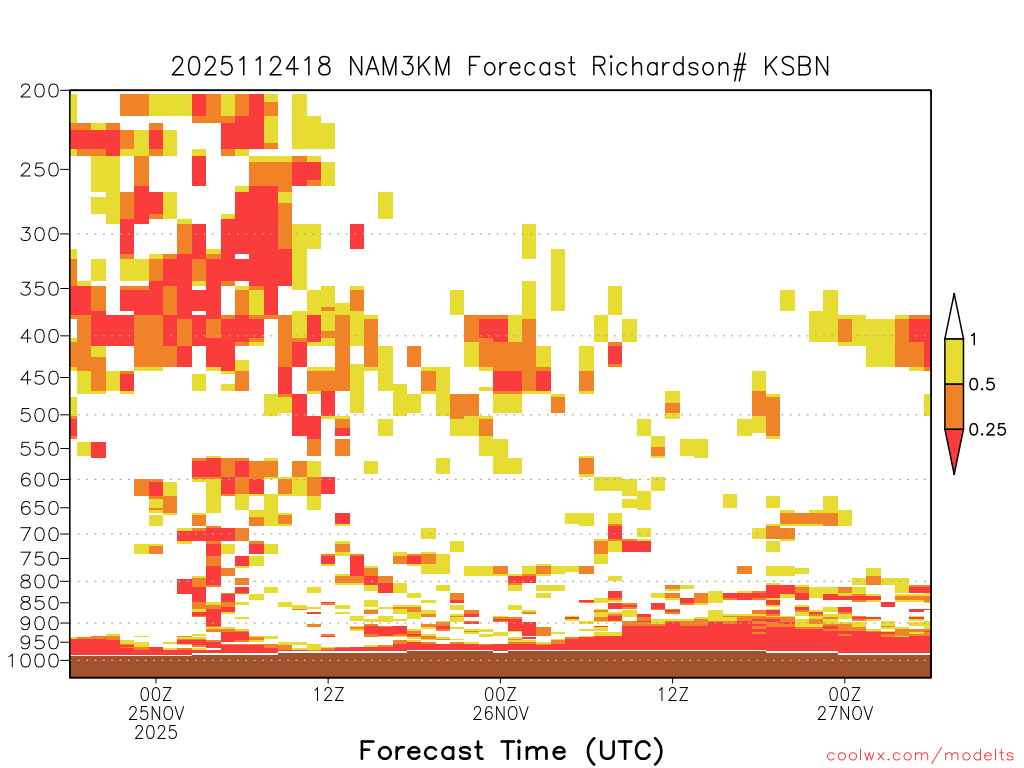 2025112418 NAM3KM Forecast Richardson# KSBN

200
250
300
350
400
450
500
550
600
650
700
750
800
850
900
950
1000

1
0.5
0.25

00Z
25NOV
2025

12Z

00Z
26NOV

12Z

00Z
27NOV

Forecast Time (UTC)

coolwx.com/modelts